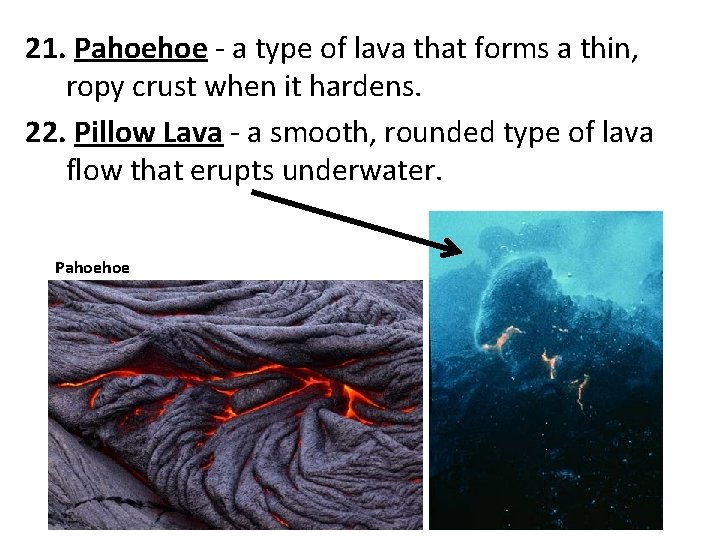 21. Pahoehoe - a type of lava that forms a thin, ropy crust when it hardens.

22. Pillow Lava - a smooth, rounded type of lava flow that erupts underwater.

Pahoehoe